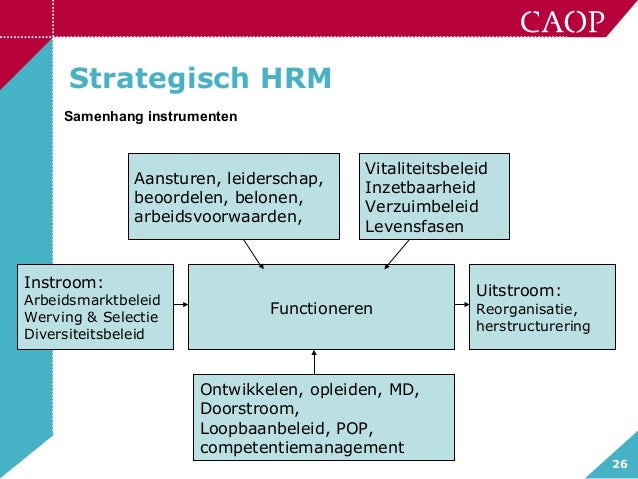 CAOP

Strategisch HRM

Samenhang instrumenten

Aansturen, leiderschap, beoordelen, belonen, arbeidsvoorwaarden,

Vitaliteitsbeleid
Inzetbaarheid
Verzuimbeleid
Levensfasen

Instroom:
Arbeidsmarktbeleid
Werving & Selectie
Diversiteitsbeleid

Functioneren

Uitstroom:
Reorganisatie, herstructurering

Ontwikkelen, opleiden, MD,
Doorstroom,
Loopbaanbeleid, POP,
competentiemanagement

26